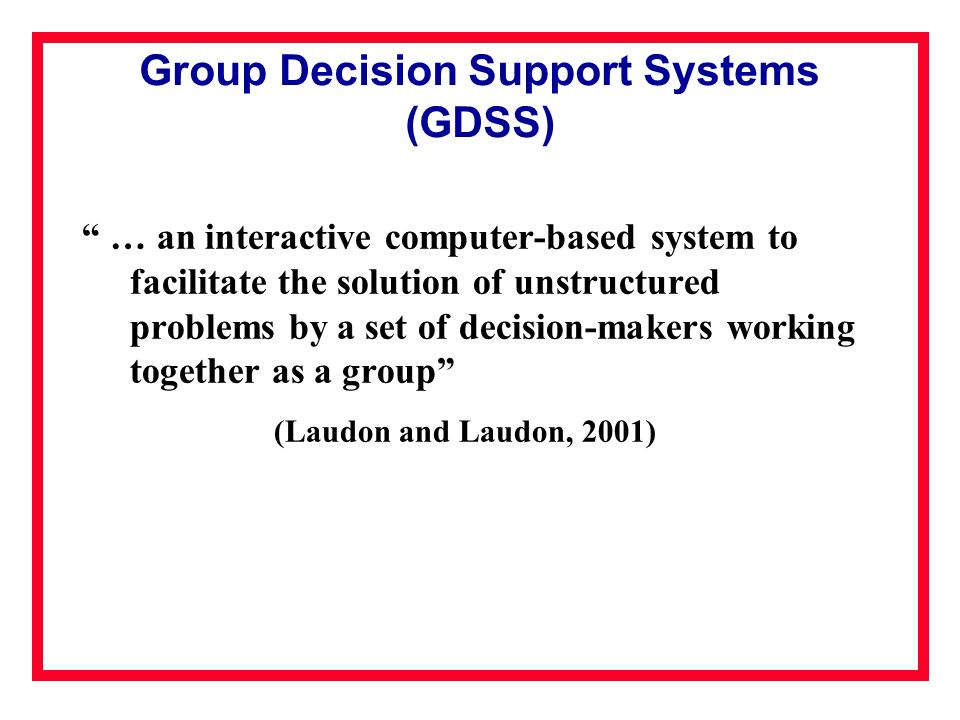 Group Decision Support Systems (GDSS)

“ … an interactive computer-based system to facilitate the solution of unstructured problems by a set of decision-makers working together as a group”

(Laudon and Laudon, 2001)